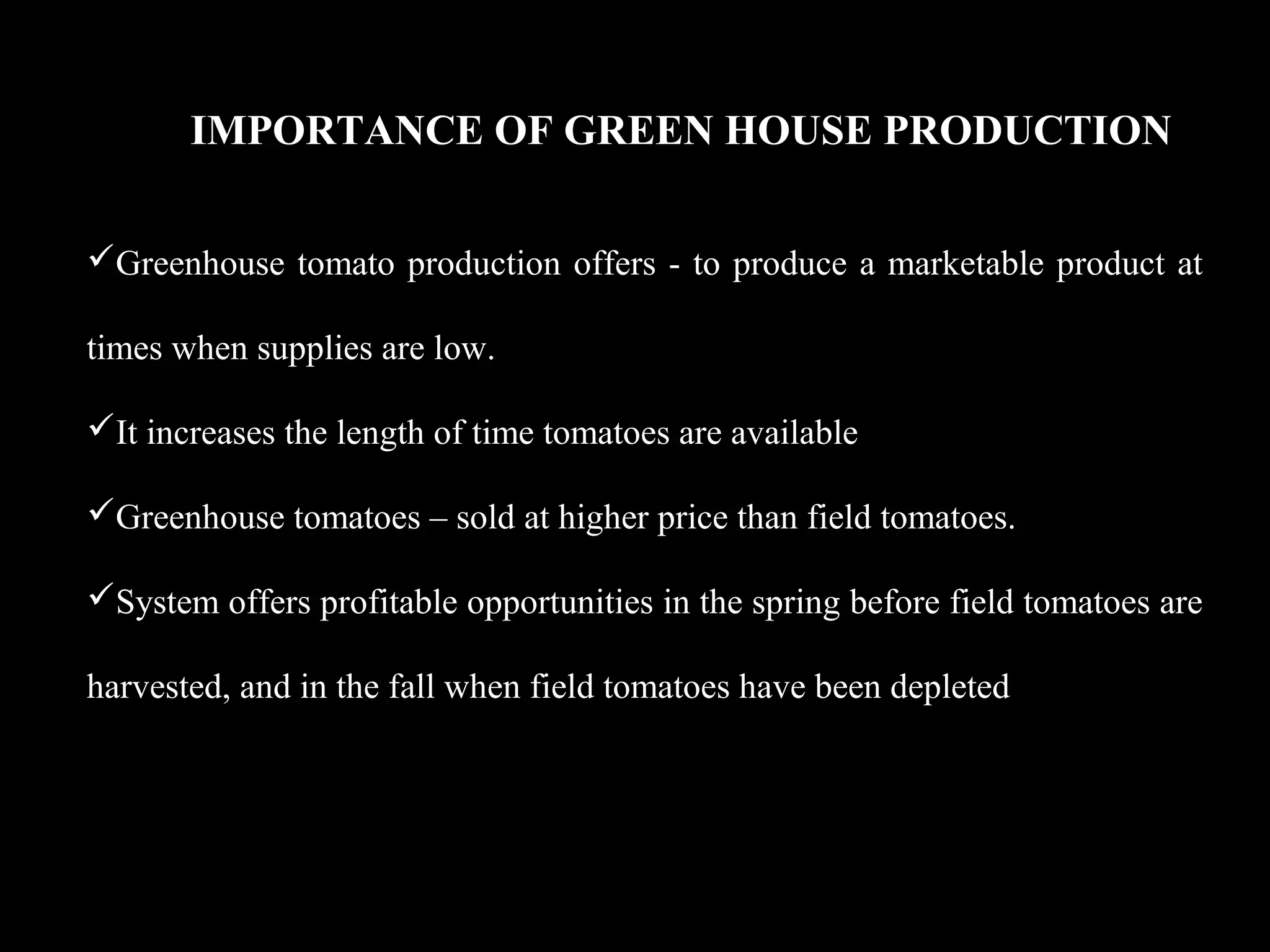 IMPORTANCE OF GREEN HOUSE PRODUCTION

✓Greenhouse tomato production offers - to produce a marketable product at times when supplies are low.

✓It increases the length of time tomatoes are available

✓Greenhouse tomatoes – sold at higher price than field tomatoes.

✓System offers profitable opportunities in the spring before field tomatoes are harvested, and in the fall when field tomatoes have been depleted